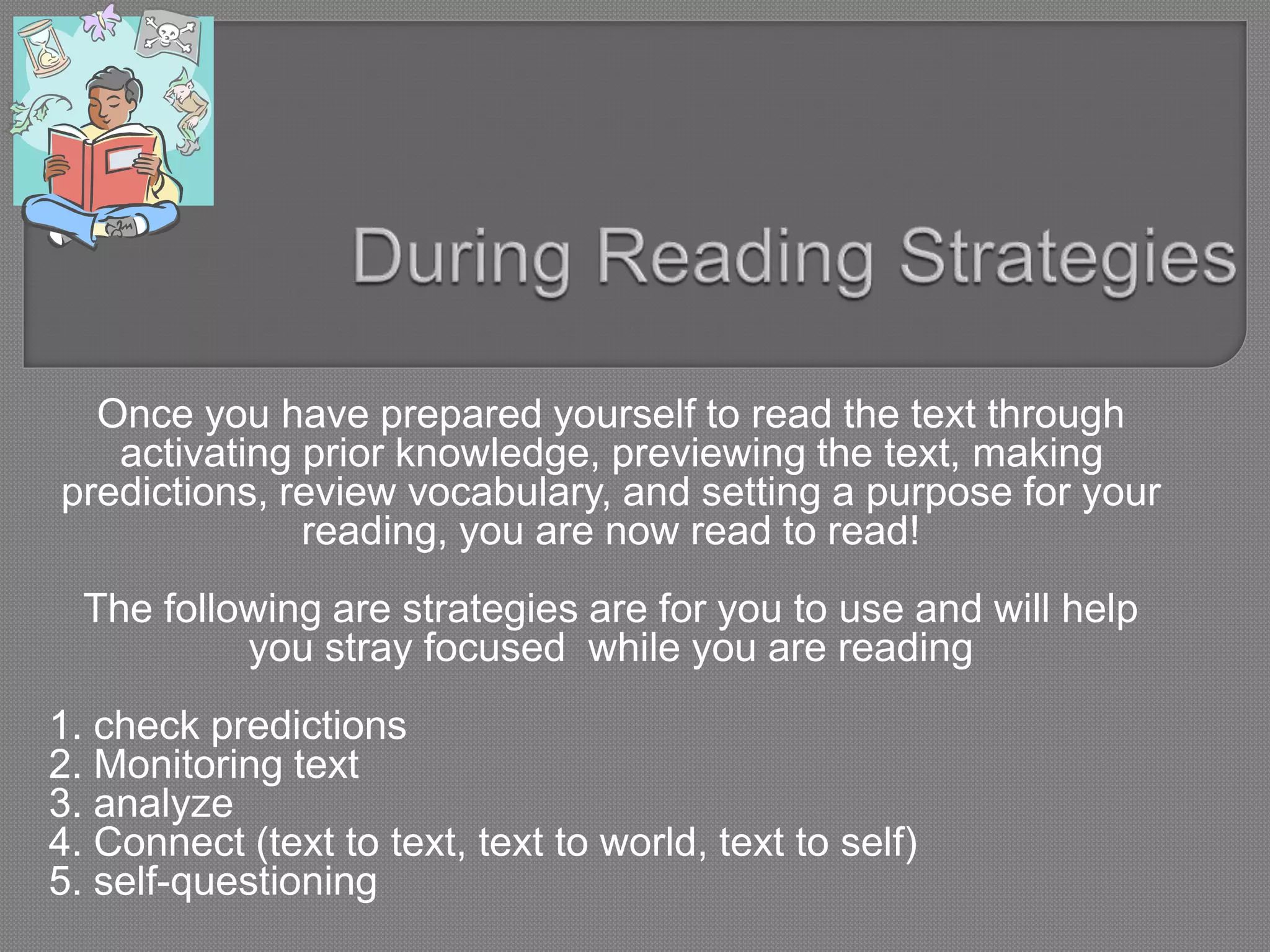 During Reading Strategies

Once you have prepared yourself to read the text through activating prior knowledge, previewing the text, making predictions, review vocabulary, and setting a purpose for your reading, you are now read to read!

The following are strategies are for you to use and will help you stray focused  while you are reading

1. check predictions
2. Monitoring text
3. analyze
4. Connect (text to text, text to world, text to self)
5. self-questioning